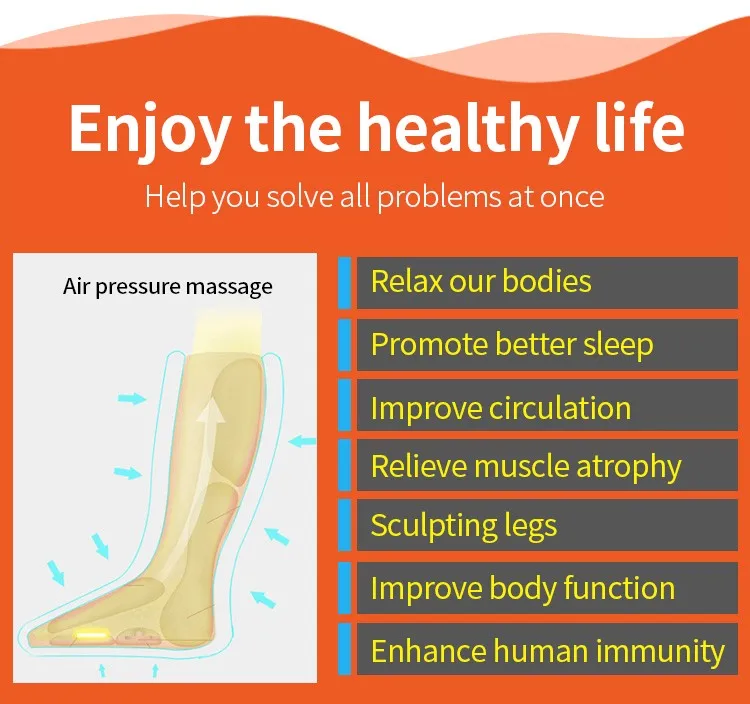 Enjoy the healthy life

Help you solve all problems at once

Air pressure massage

Relax our bodies

Promote better sleep

Improve circulation

Relieve muscle atrophy

Sculpting legs

Improve body function

Enhance human immunity